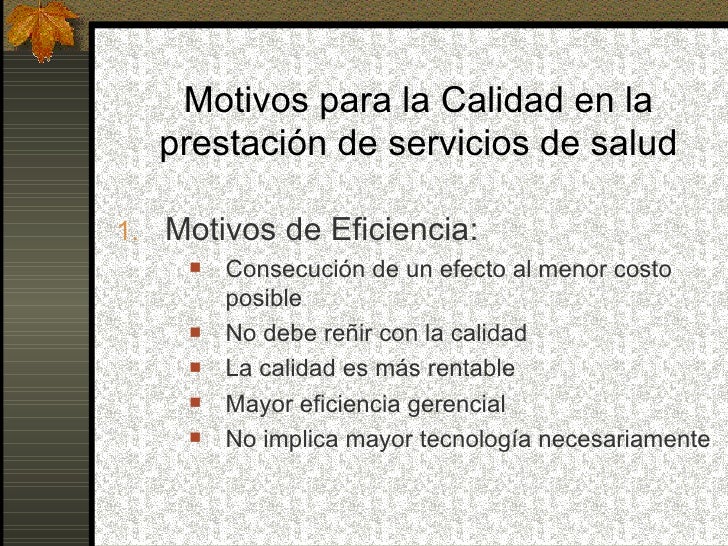 Motivos para la Calidad en la prestación de servicios de salud

1. Motivos de Eficiencia:
- Consecución de un efecto al menor costo posible
- No debe reñir con la calidad
- La calidad es más rentable
- Mayor eficiencia gerencial
- No implica mayor tecnología necesariamente